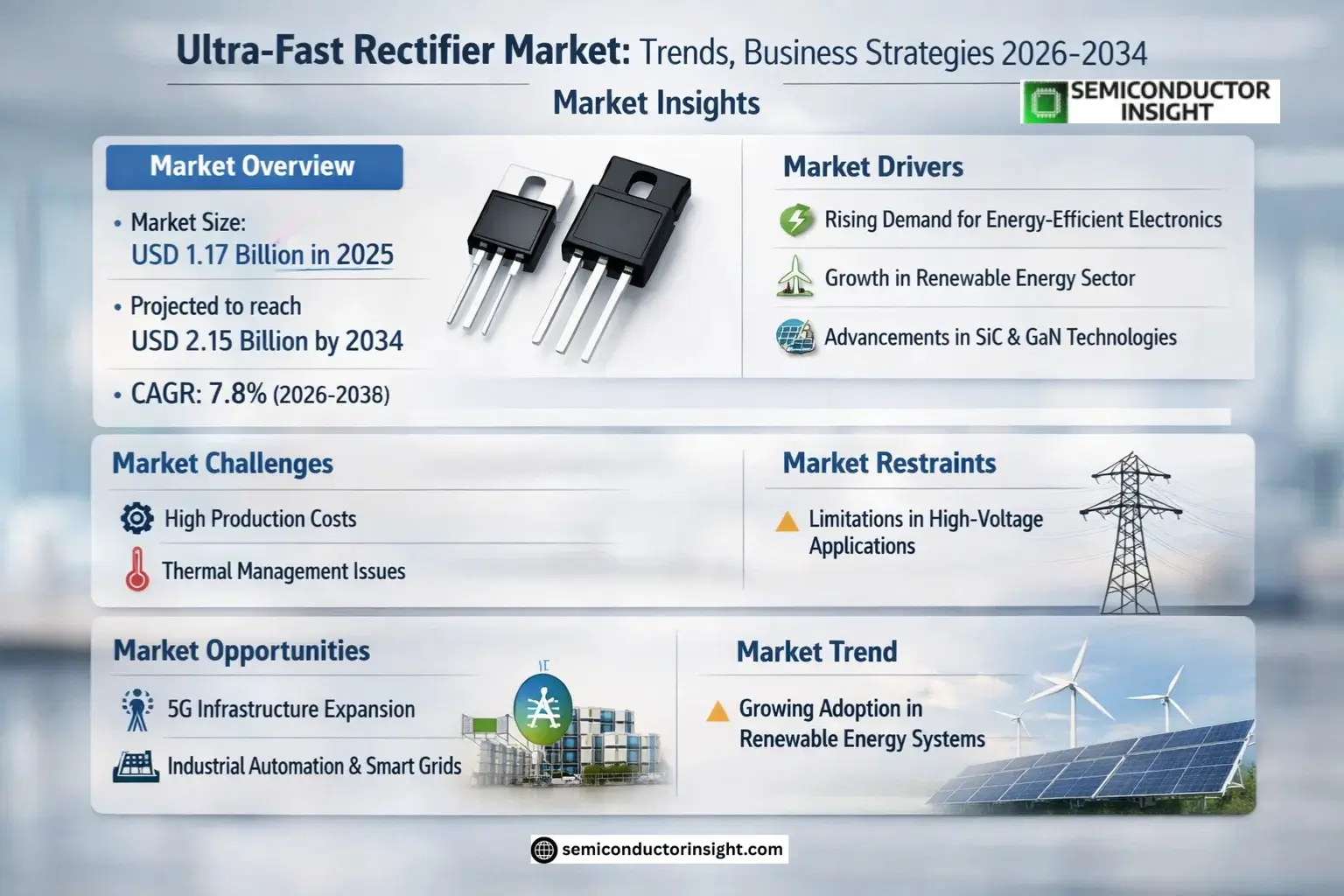 Ultra-Fast Rectifier Market: Trends, Business Strategies 2026-2034

Market Insights

SEMICONDUCTOR INSIGHT

Market Overview

• Market Size:
USD 1.17 Billion in 2025

• Projected to reach
USD 2.15 Billion by 2034

• CAGR: 7.8% (2026-2038)

Market Drivers

Rising Demand for Energy-Efficient Electronics

Growth in Renewable Energy Sector

Advancements in SiC & GaN Technologies

Market Challenges

High Production Costs

Thermal Management Issues

Market Restraints

Limitations in High-Voltage Applications

Market Opportunities

5G Infrastructure Expansion

Industrial Automation & Smart Grids

Market Trend

Growing Adoption in Renewable Energy Systems

semiconductorinsight.com